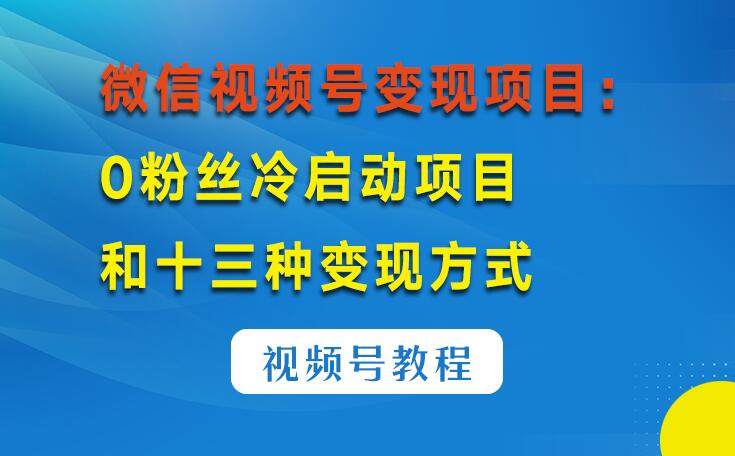 微信视频号变现项目：

0粉丝冷启动项目

和十三种变现方式

视频号教程